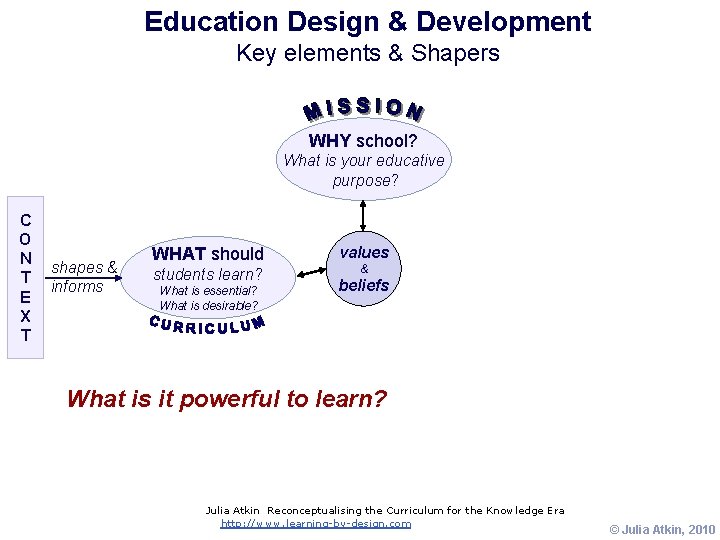 Education Design & Development
Key elements & Shapers

MISSION
WHY school?
What is your educative purpose?

CONTEXT

shapes & informs

WHAT should students learn?
What is essential?
What is desirable?

CURRICULUM

values & beliefs

What is it powerful to learn?

Julia Atkin Reconceptualising the Curriculum for the Knowledge Era
http://www.learning-by-design.com

© Julia Atkin, 2010